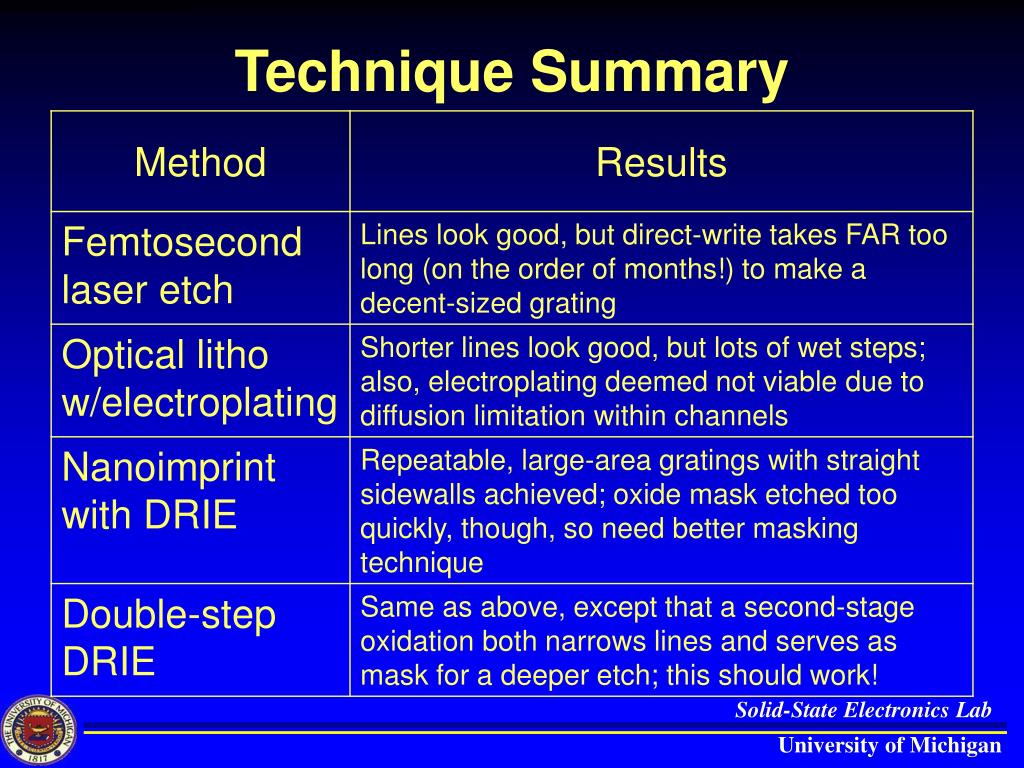 Technique Summary

| Method | Results |
|---|---|
| Femtosecond laser etch | Lines look good, but direct-write takes FAR too long (on the order of months!) to make a decent-sized grating |
| Optical litho w/electroplating | Shorter lines look good, but lots of wet steps; also, electroplating deemed not viable due to diffusion limitation within channels |
| Nanoimprint with DRIE | Repeatable, large-area gratings with straight sidewalls achieved; oxide mask etched too quickly, though, so need better masking technique |
| Double-step DRIE | Same as above, except that a second-stage oxidation both narrows lines and serves as mask for a deeper etch; this should work! |

THE UNIVERSITY OF MICHIGAN 1817

Solid-State Electronics Lab

University of Michigan